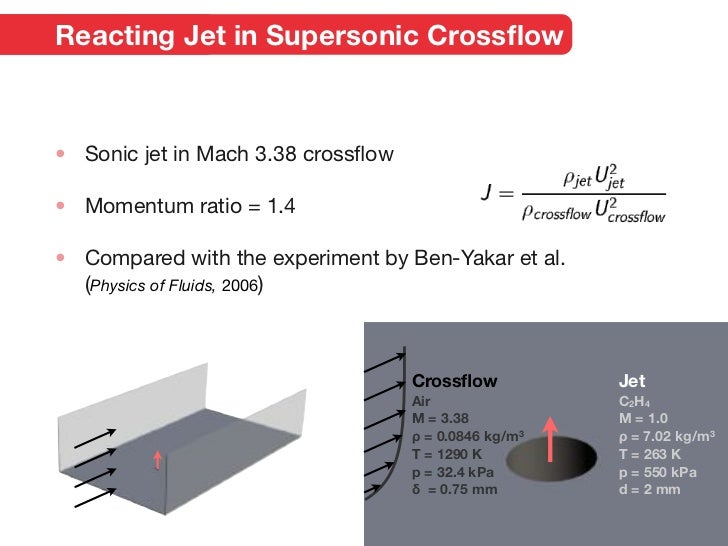 Reacting Jet in Supersonic Crossflow

• Sonic jet in Mach 3.38 crossflow

• Momentum ratio = 1.4

$J = \frac{\rho_{jet} U_{jet}^2}{\rho_{crossflow} U_{crossflow}^2}$

• Compared with the experiment by Ben-Yakar et al. (Physics of Fluids, 2006)

Crossflow
Air
M = 3.38
ρ = 0.0846 kg/m³
T = 1290 K
p = 32.4 kPa
δ = 0.75 mm

Jet
$C_2H_4$
M = 1.0
ρ = 7.02 kg/m³
T = 263 K
p = 550 kPa
d = 2 mm